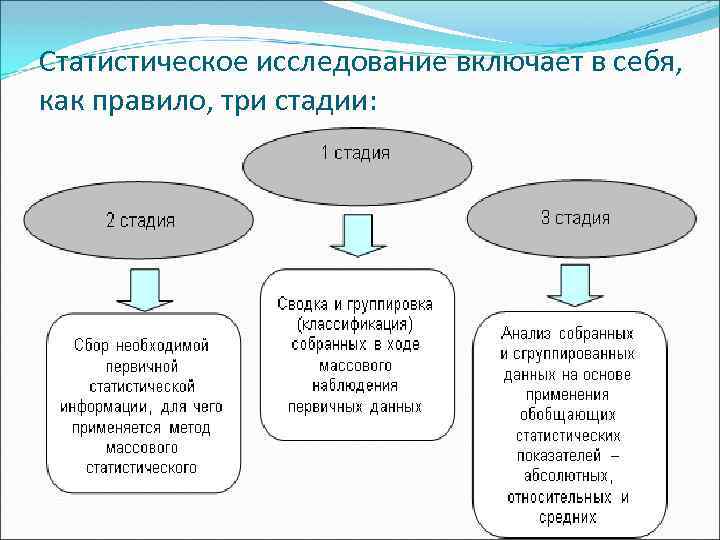 Статистическое исследование включает в себя, как правило, три стадии:

1 стадия

2 стадия

3 стадия

Сбор необходимой первичной статистической информации, для чего применяется метод массового статистического

Сводка и группировка (классификация) собранных в ходе массового наблюдения первичных данных

Анализ собранных и сгруппированных данных на основе применения обобщающих статистических показателей – абсолютных, относительных и средних